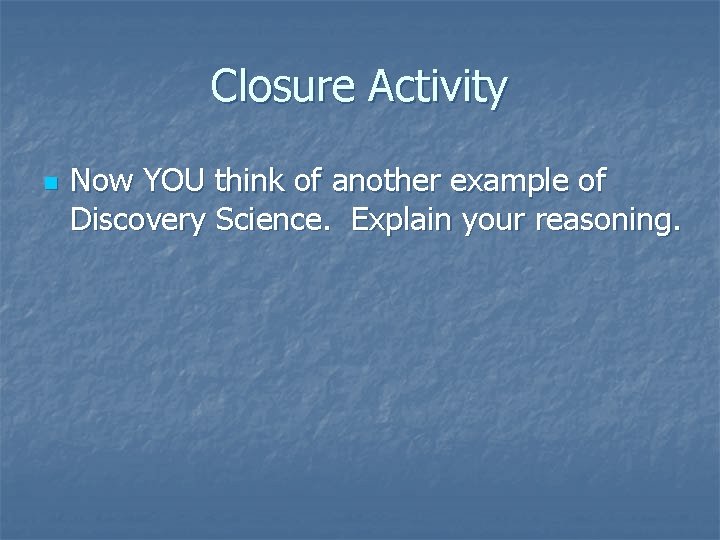 Closure Activity

Now YOU think of another example of Discovery Science. Explain your reasoning.